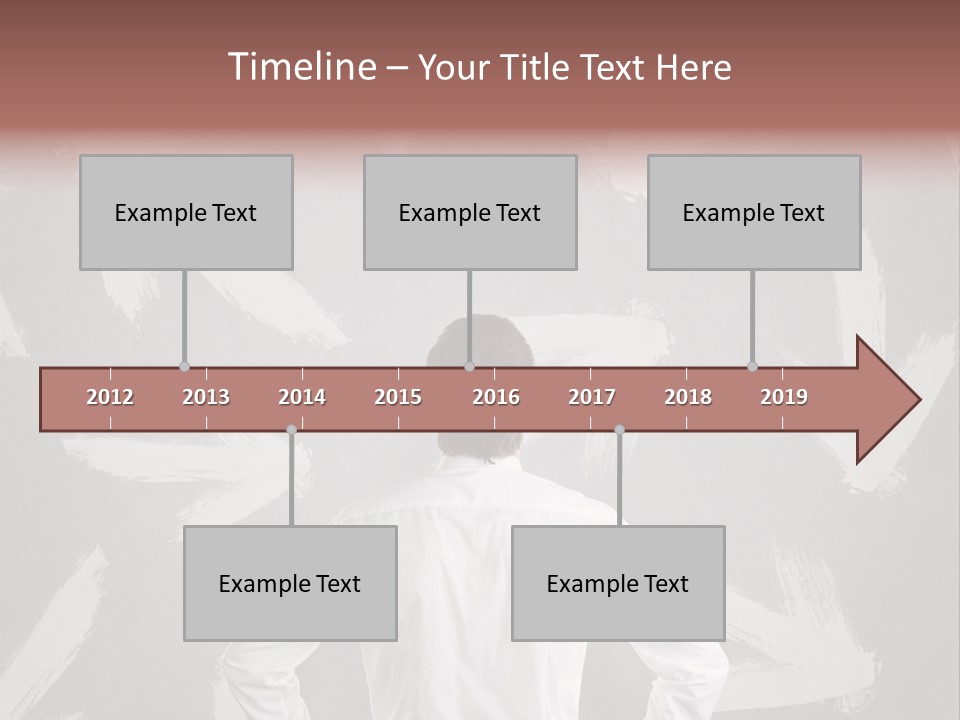 Timeline – Your Title Text Here

Example Text

Example Text

Example Text

2012 2013 2014 2015 2016 2017 2018 2019

Example Text

Example Text